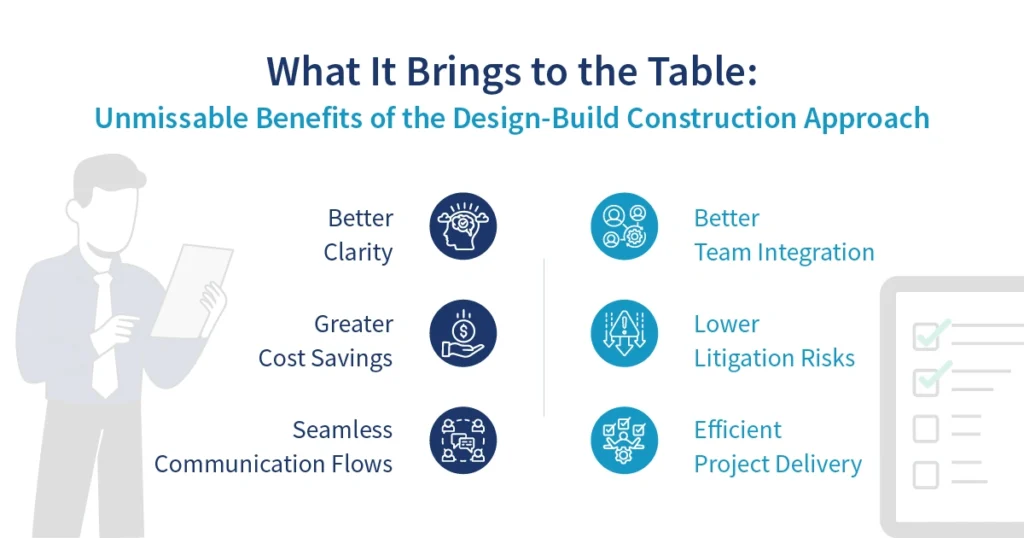 What It Brings to the Table:
Unmissable Benefits of the Design-Build Construction Approach

Better Clarity

Greater Cost Savings

Seamless Communication Flows

Better Team Integration

Lower Litigation Risks

Efficient Project Delivery